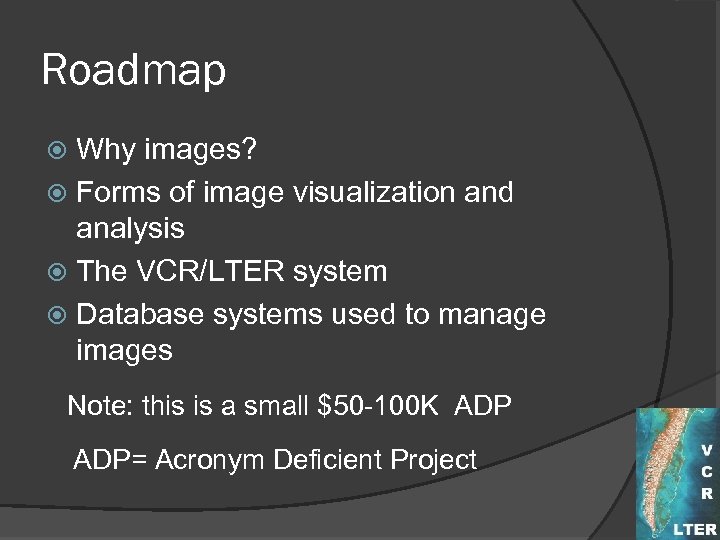 Roadmap

Why images?

Forms of image visualization and analysis

The VCR/LTER system

Database systems used to manage images

Note: this is a small \$50-100K ADP

ADP= Acronym Deficient Project

V
C
R
LTER